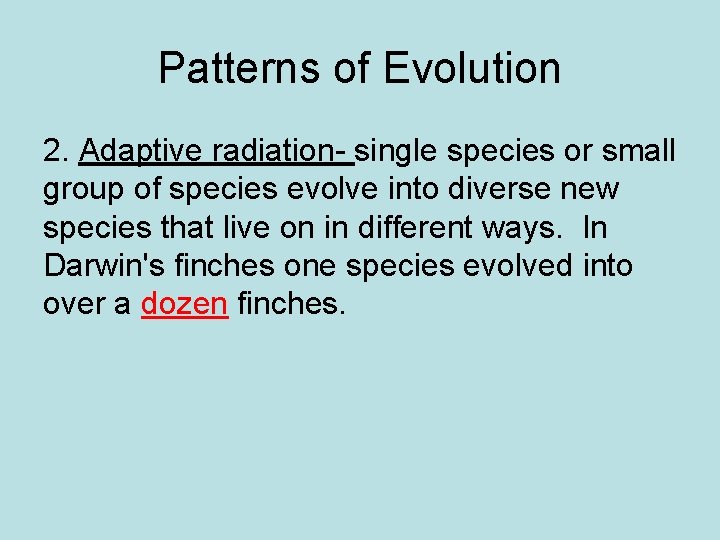 Patterns of Evolution

2. Adaptive radiation- single species or small group of species evolve into diverse new species that live on in different ways. In Darwin's finches one species evolved into over a dozen finches.